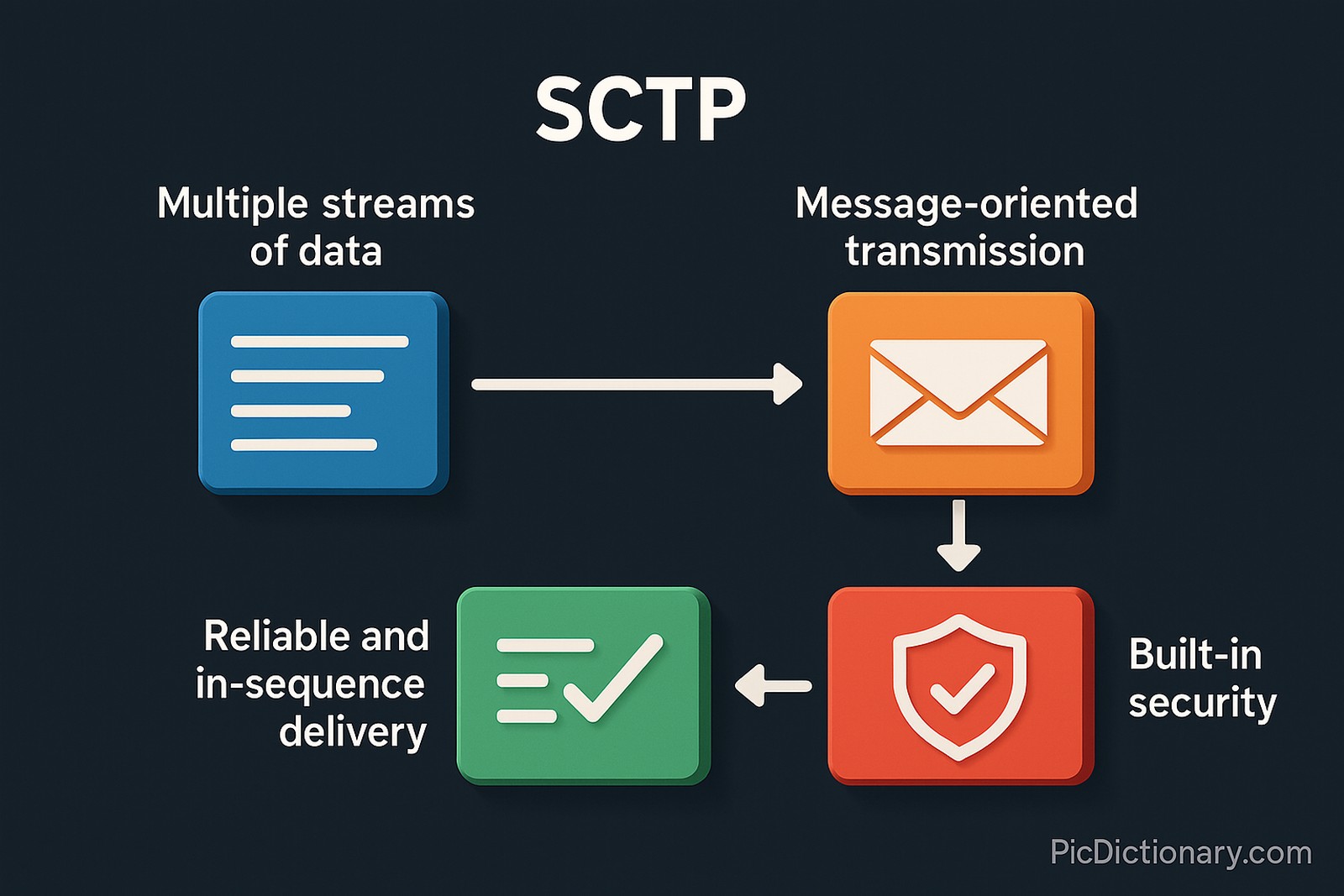 SCTP

Multiple streams of data

Message-oriented transmission

Reliable and in-sequence delivery

Built-in security

PicDictionary.com